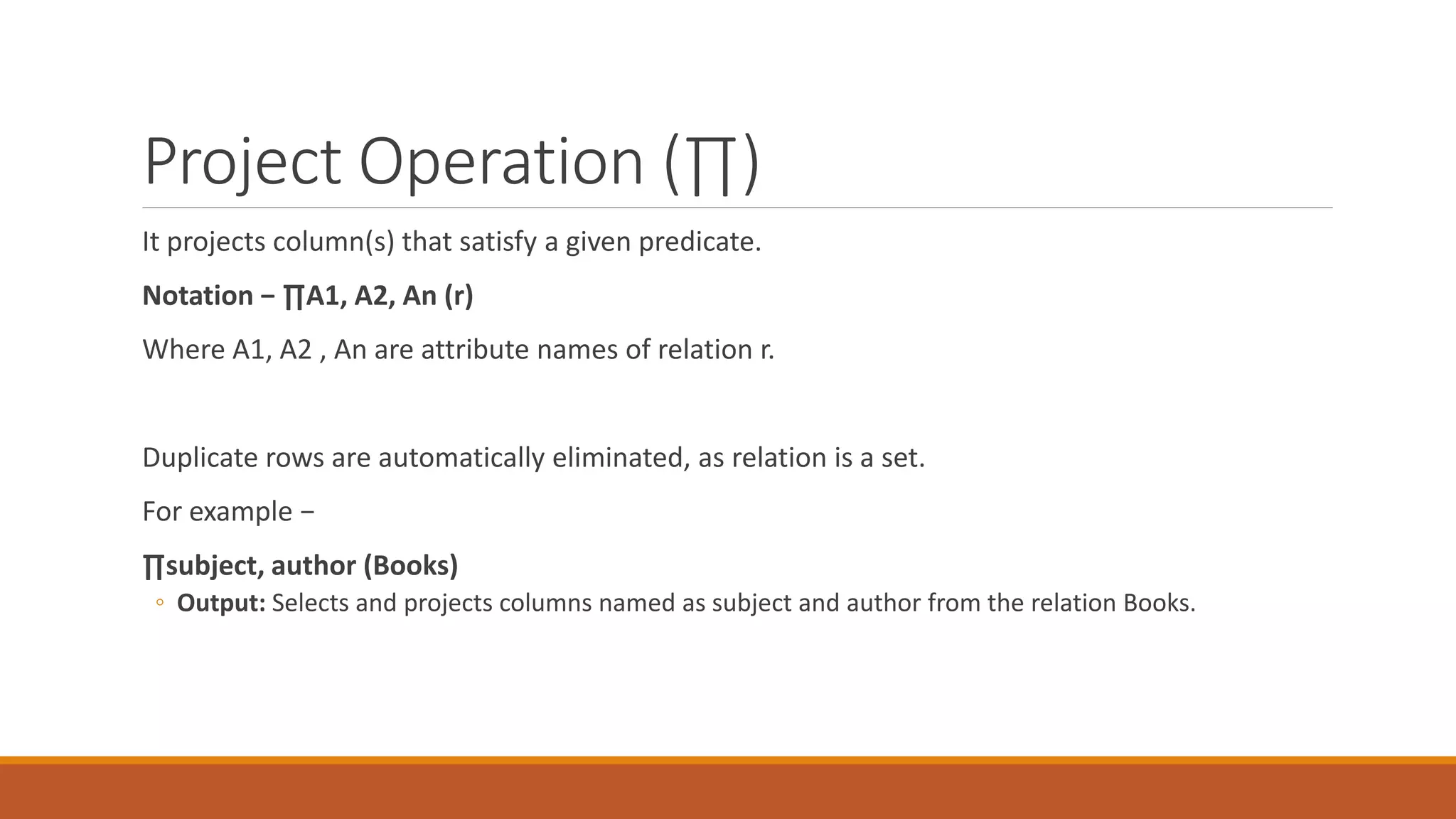 Project Operation (∏)

It projects column(s) that satisfy a given predicate.

Notation − ∏A1, A2, An (r)

Where A1, A2 , An are attribute names of relation r.

Duplicate rows are automatically eliminated, as relation is a set.

For example −

∏subject, author (Books)

◦ Output: Selects and projects columns named as subject and author from the relation Books.